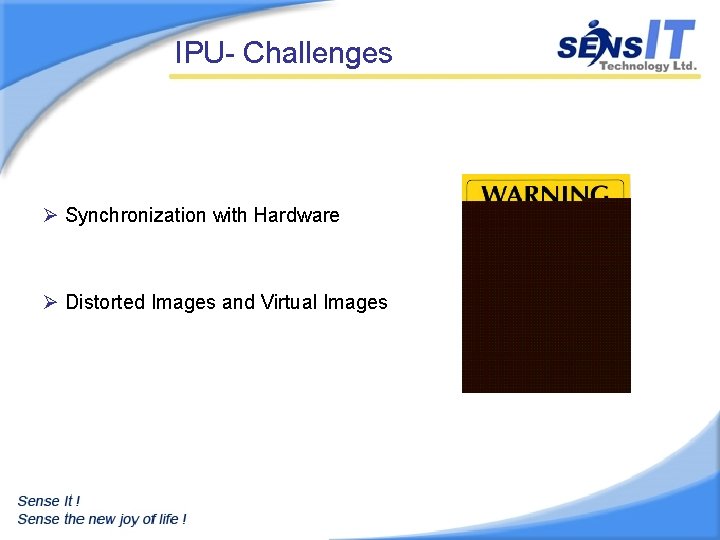 IPU- Challenges

SENSIT Technology Ltd.

➢ Synchronization with Hardware

➢ Distorted Images and Virtual Images

WARNING

Sense It !
Sense the new joy of life !